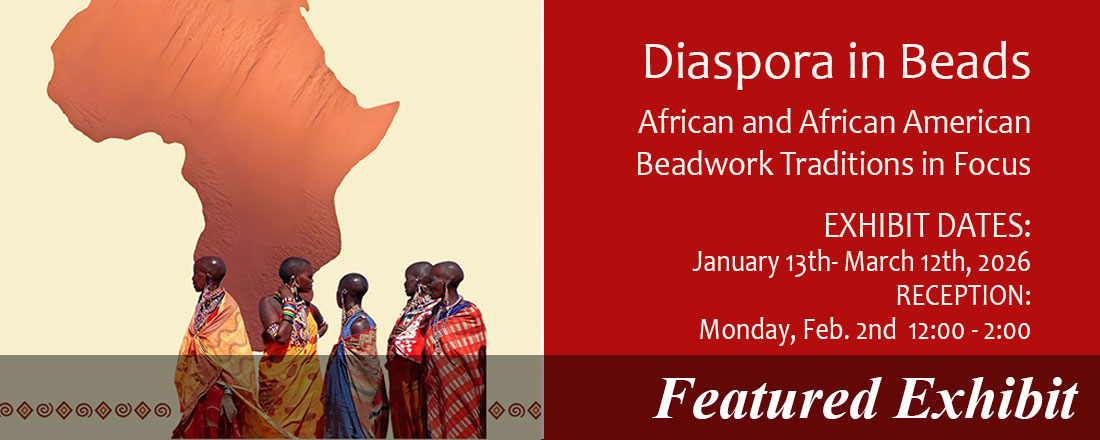 Diaspora in Beads

African and African American Beadwork Traditions in Focus

EXHIBIT DATES:
January 13th- March 12th, 2026
RECEPTION:
Monday, Feb. 2nd 12:00 - 2:00

Featured Exhibit